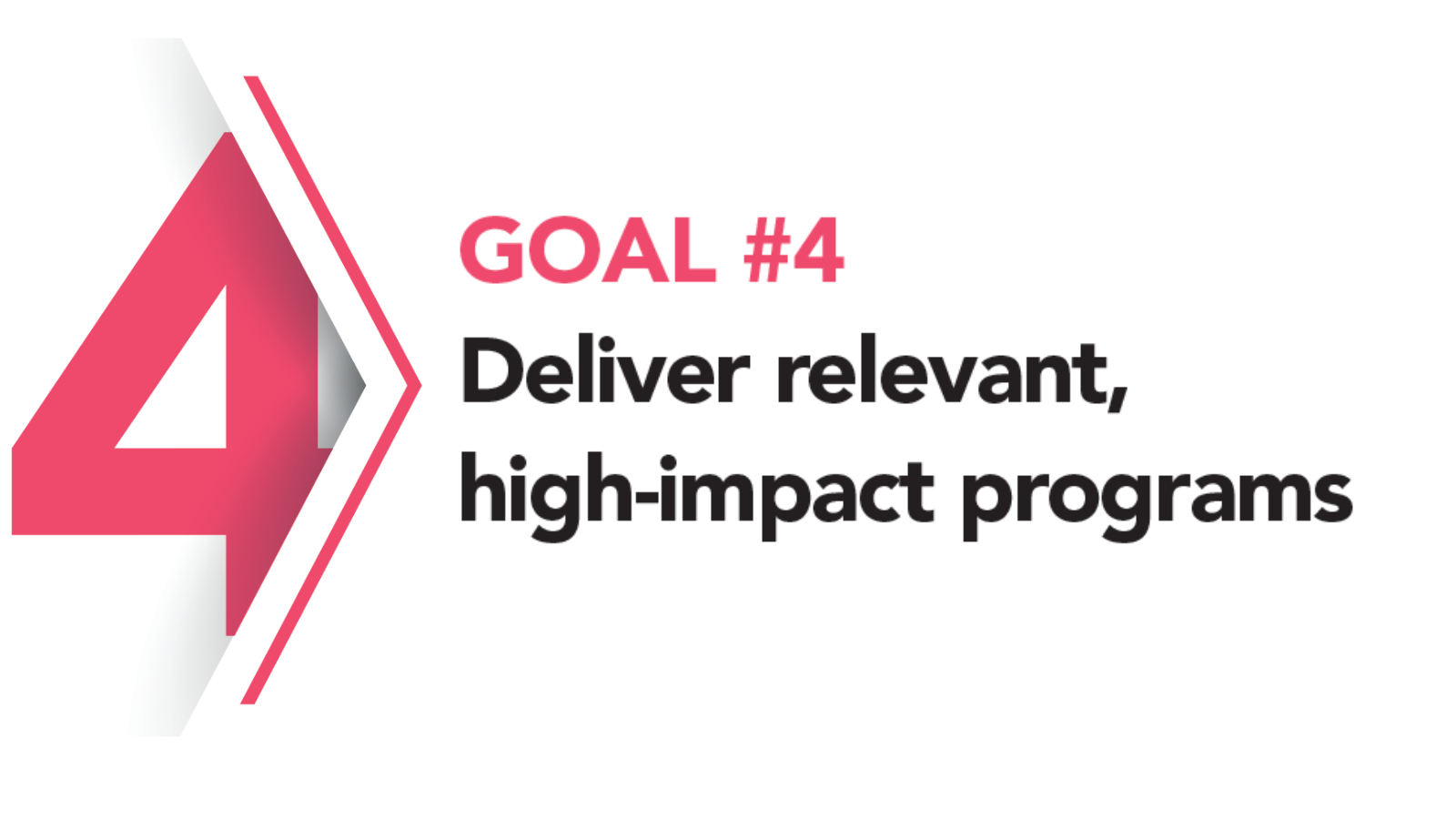 4

GOAL #4
Deliver relevant, high-impact programs